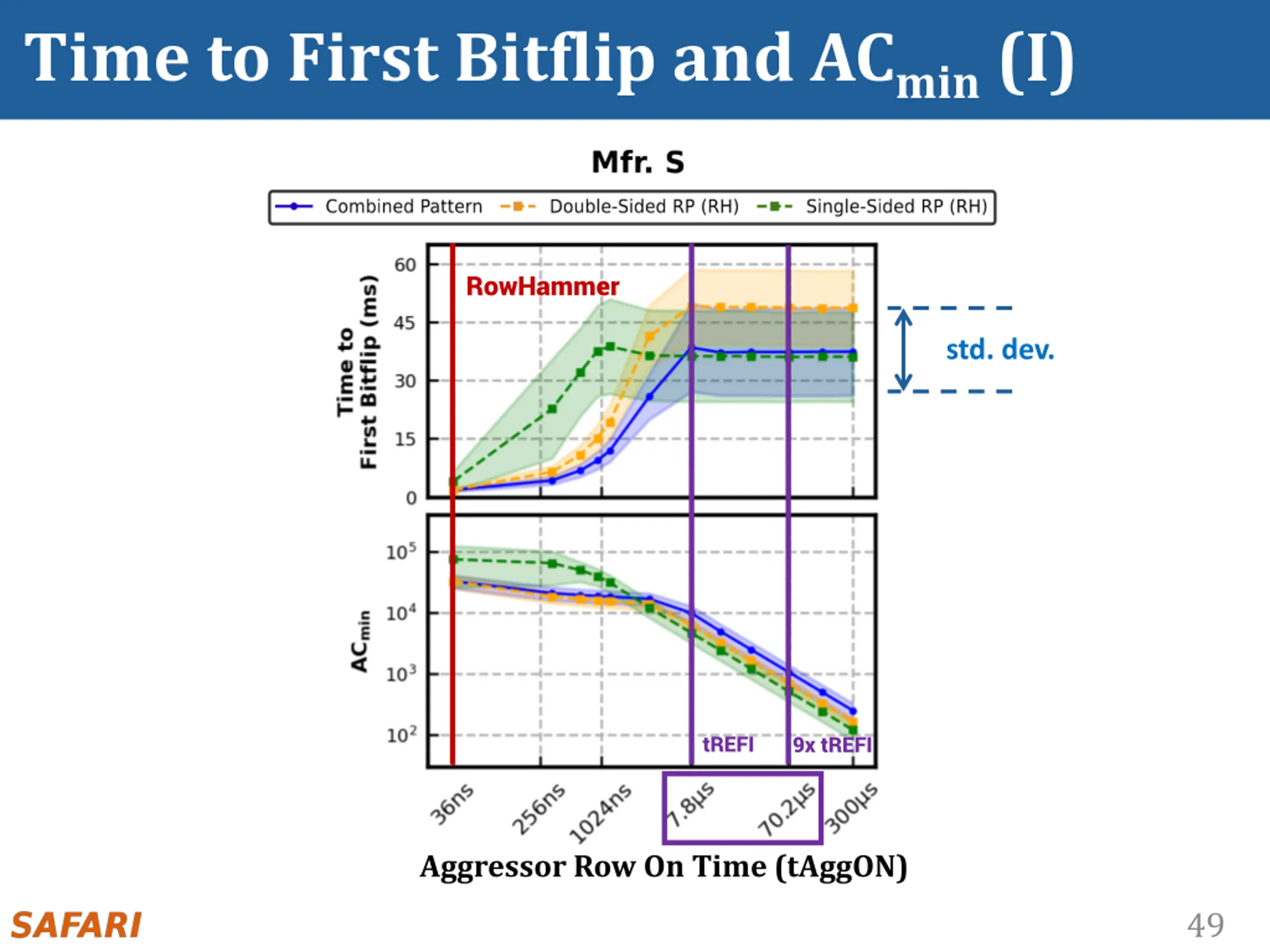 Time to First Bitflip and $AC_{min}$ (I)

Mfr. S

Combined Pattern
Double-Sided RP (RH)
Single-Sided RP (RH)

Time to First Bitflip (ms)

60
45
30
15
0

RowHammer

std. dev.

$AC_{min}$

$10^5$
$10^4$
$10^3$
$10^2$

tREFI
9x tREFI

36ns
256ns
1024ns
7.8µs
70.2µs
300µs

Aggressor Row On Time (tAggON)

SAFARI

49